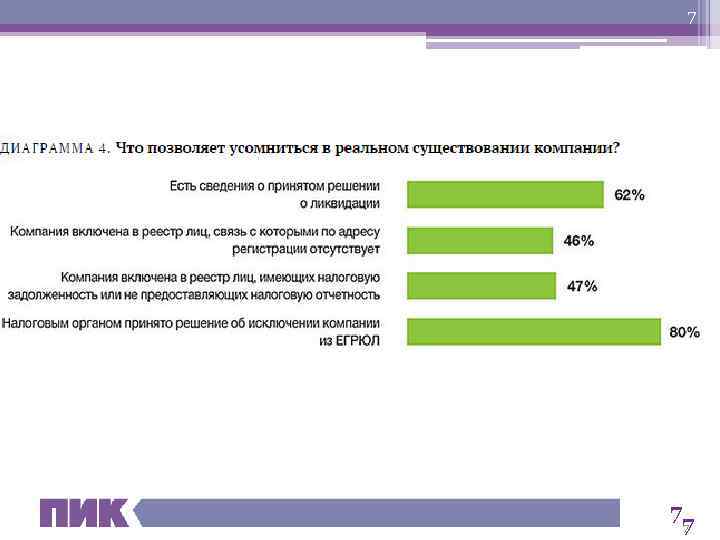 7

ДИАГРАММА 4. Что позволяет усомниться в реальном существовании компании?

Есть сведения о принятом решении о ликвидации 62%

Компания включена в реестр лиц, связь с которыми по адресу регистрации отсутствует 46%

Компания включена в реестр лиц, имеющих налоговую задолженность или не предоставляющих налоговую отчетность 47%

Налоговым органом принято решение об исключении компании из ЕГРЮЛ 80%

ПИК

7

7